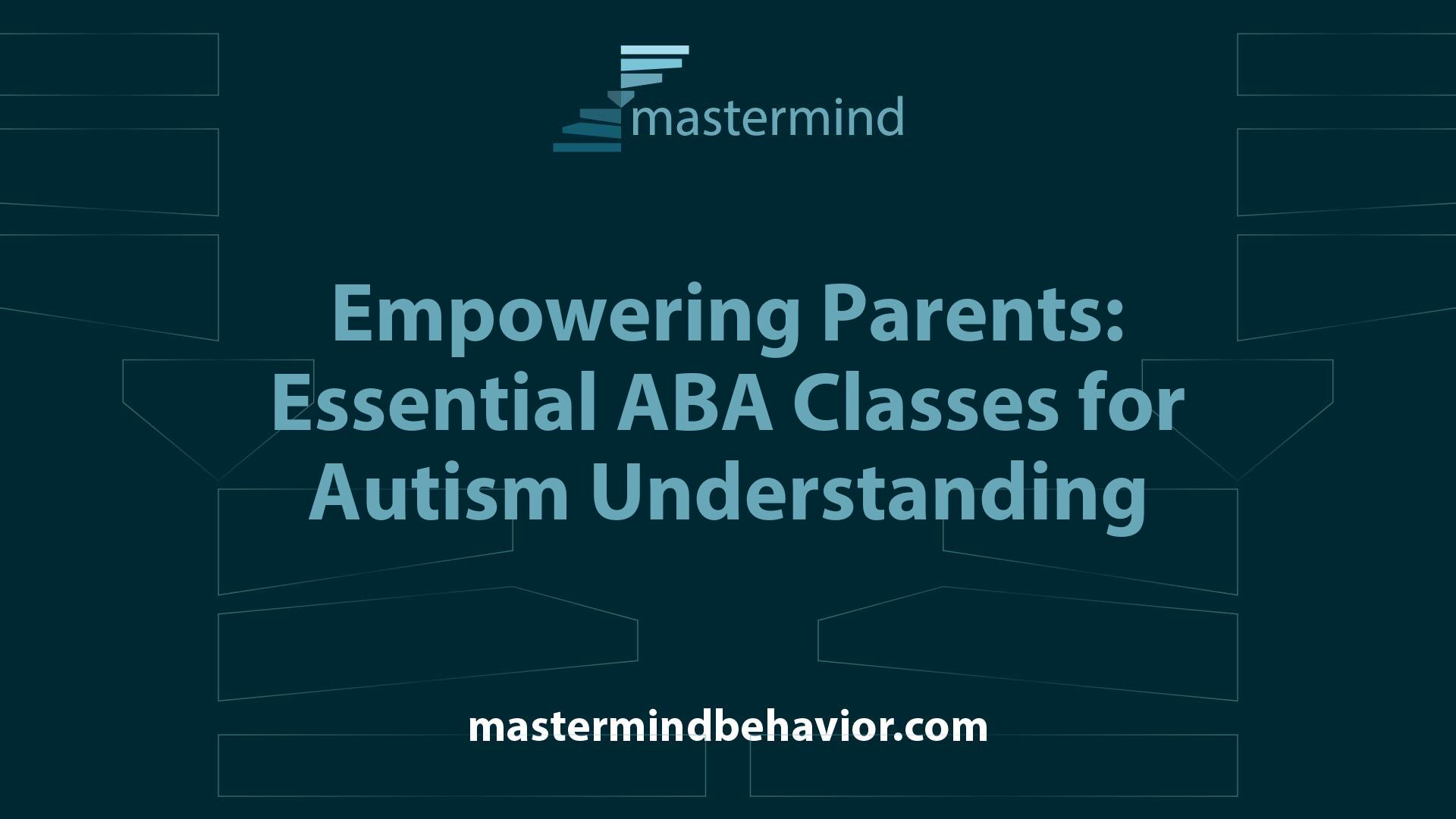 mastermind

Empowering Parents: Essential ABA Classes for Autism Understanding

mastermindbehavior.com